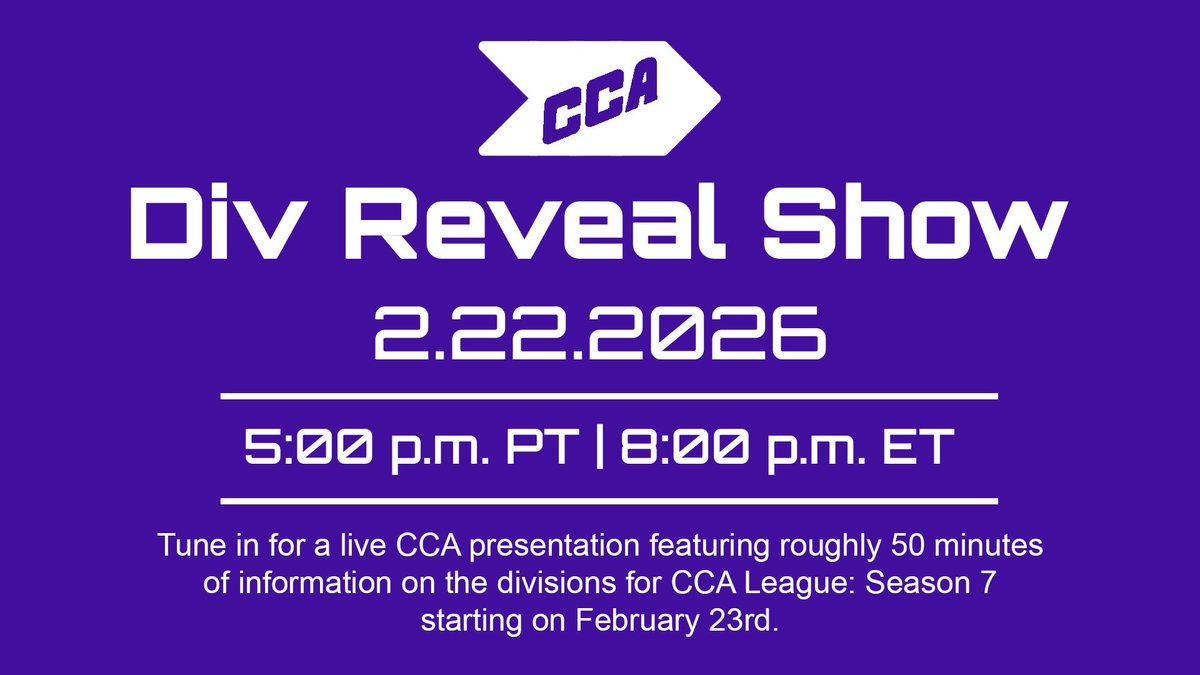 CCA

Div Reveal Show

2.22.2026

5:00 p.m. PT | 8:00 p.m. ET

Tune in for a live CCA presentation featuring roughly 50 minutes of information on the divisions for CCA League: Season 7 starting on February 23rd.